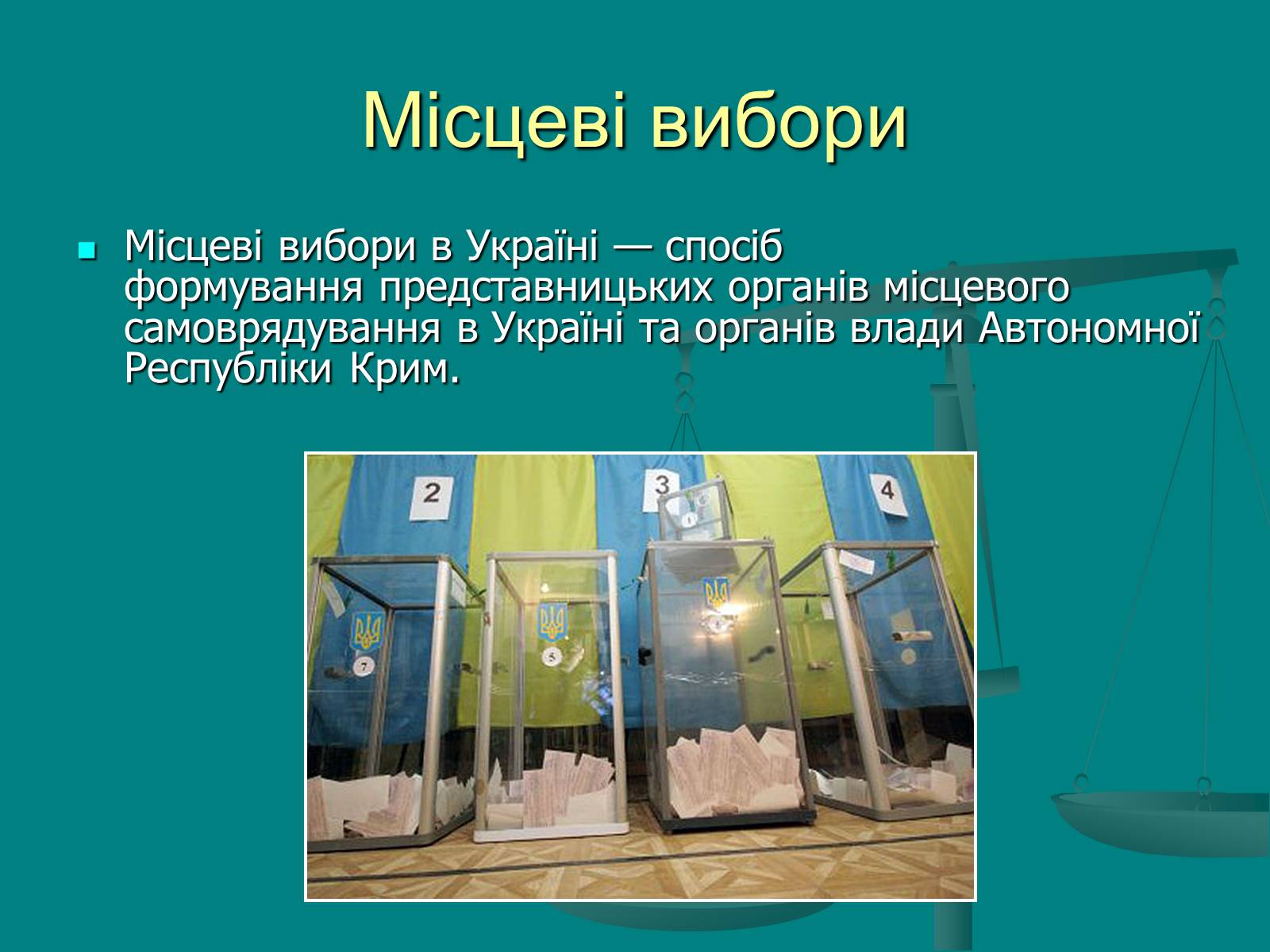 Місцеві вибори

Місцеві вибори в Україні — спосіб формування представницьких органів місцевого самоврядування в Україні та органів влади Автономної Республіки Крим.

2

3

4

7

5